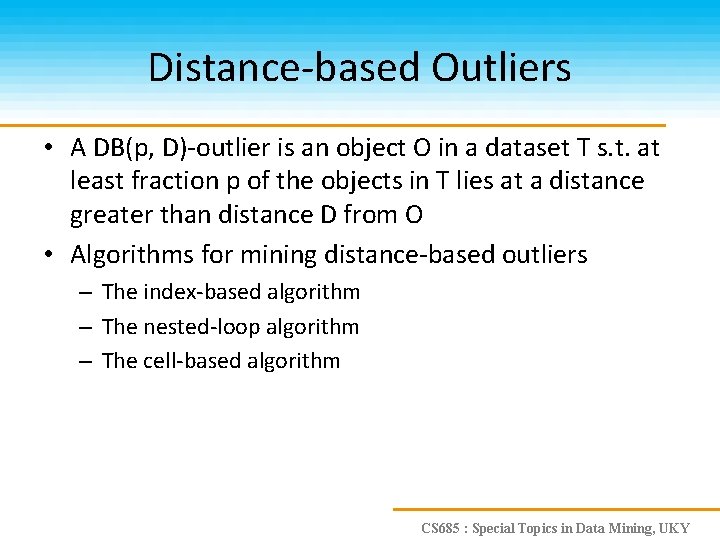 Distance-based Outliers

• A DB(p, D)-outlier is an object O in a dataset T s.t. at least fraction p of the objects in T lies at a distance greater than distance D from O

• Algorithms for mining distance-based outliers

– The index-based algorithm

– The nested-loop algorithm

– The cell-based algorithm

CS685 : Special Topics in Data Mining, UKY